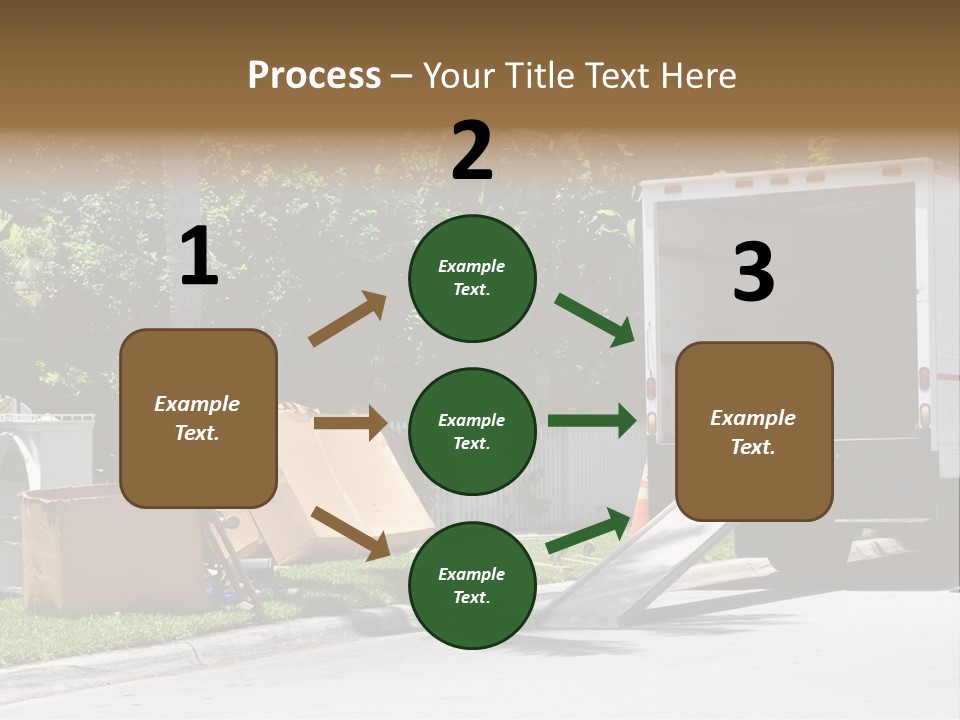 Process – Your Title Text Here

1

Example Text.

2

Example Text.

Example Text.

Example Text.

3

Example Text.